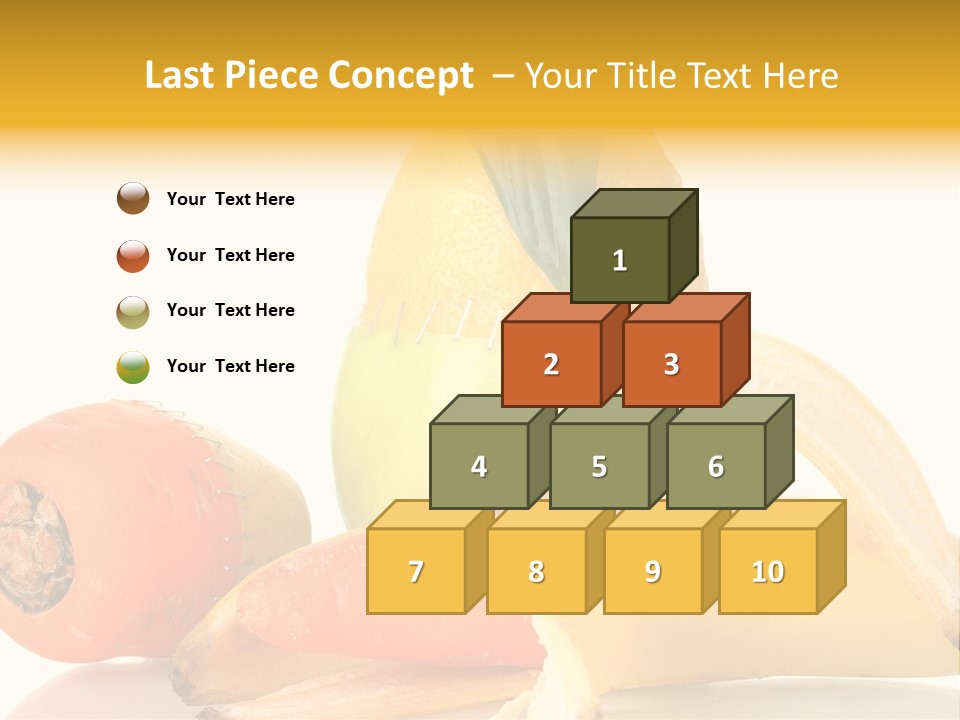 Last Piece Concept – Your Title Text Here

Your Text Here

Your Text Here

Your Text Here

Your Text Here

1

2

3

4

5

6

7

8

9

10